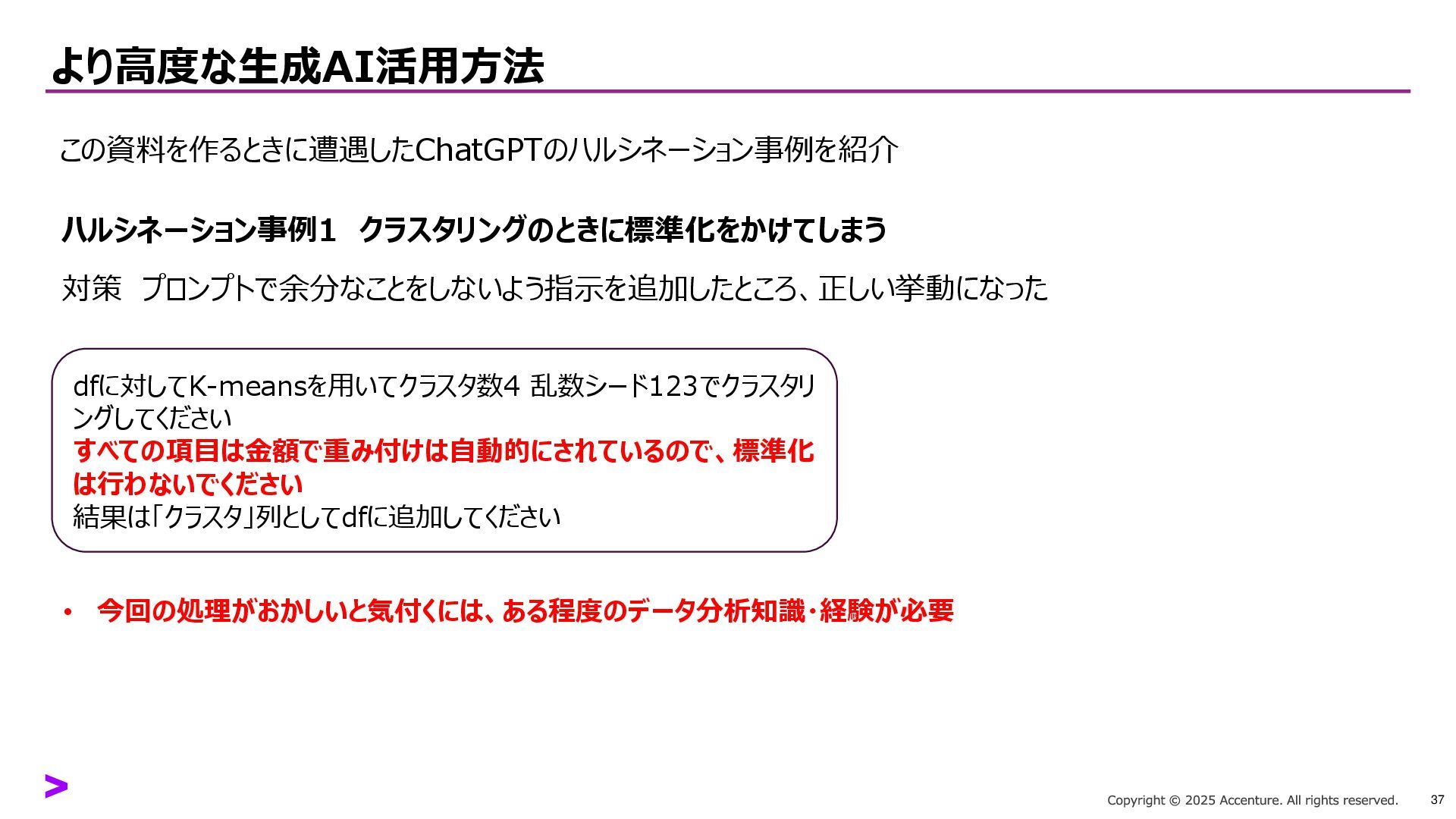 より高度な生成AI活用方法

この資料を作るときに遭遇したChatGPTのハルシネーション事例を紹介

ハルシネーション事例1　クラスタリングのときに標準化をかけてしまう

対策　プロンプトで余分なことをしないよう指示を追加したところ、正しい挙動になった

dfに対してK-meansを用いてクラスタ数4 乱数シード123でクラスタリングしてください
すべての項目は金額で重み付けは自動的にされているので、標準化は行わないでください
結果は「クラスタ」列としてdfに追加してください

• 今回の処理がおかしいと気付くには、ある程度のデータ分析知識・経験が必要

>

Copyright © 2025 Accenture. All rights reserved.　37